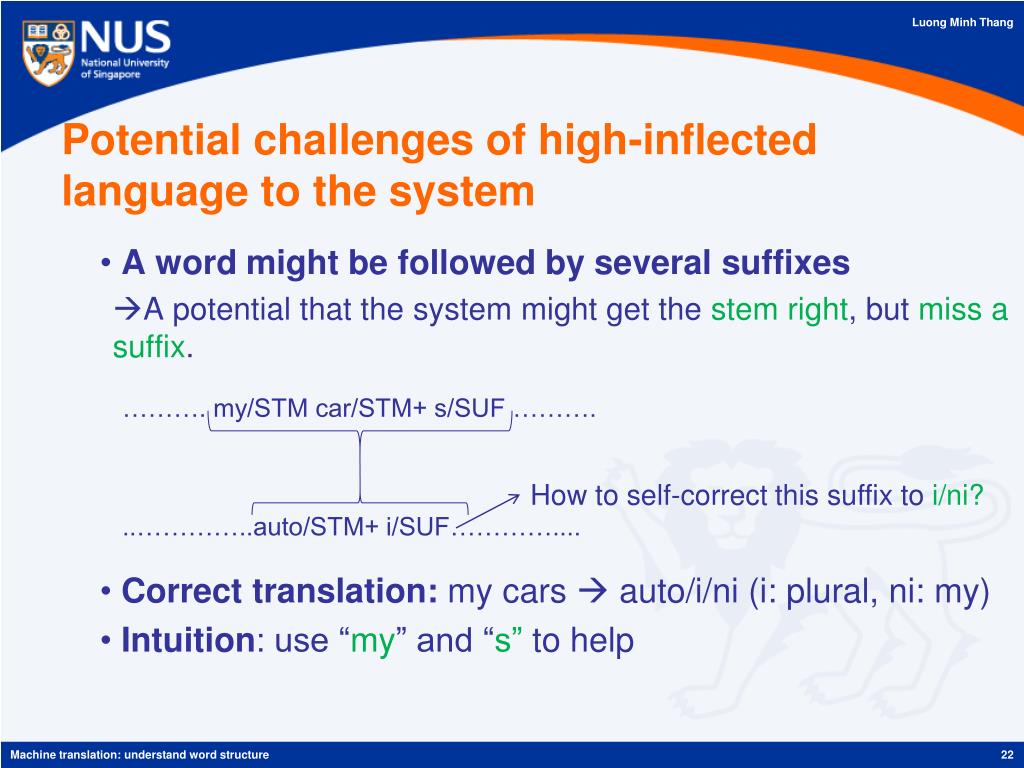 NUS
National University of Singapore

Luong Minh Thang

Potential challenges of high-inflected language to the system

• A word might be followed by several suffixes
→A potential that the system might get the stem right, but miss a suffix.

……….my/STM car/STM+ s/SUF……….

How to self-correct this suffix to i/ni?

..…………..auto/STM+ i/SUF…………....

• Correct translation: my cars → auto/i/ni (i: plural, ni: my)
• Intuition: use “my” and “s” to help

Machine translation: understand word structure

22